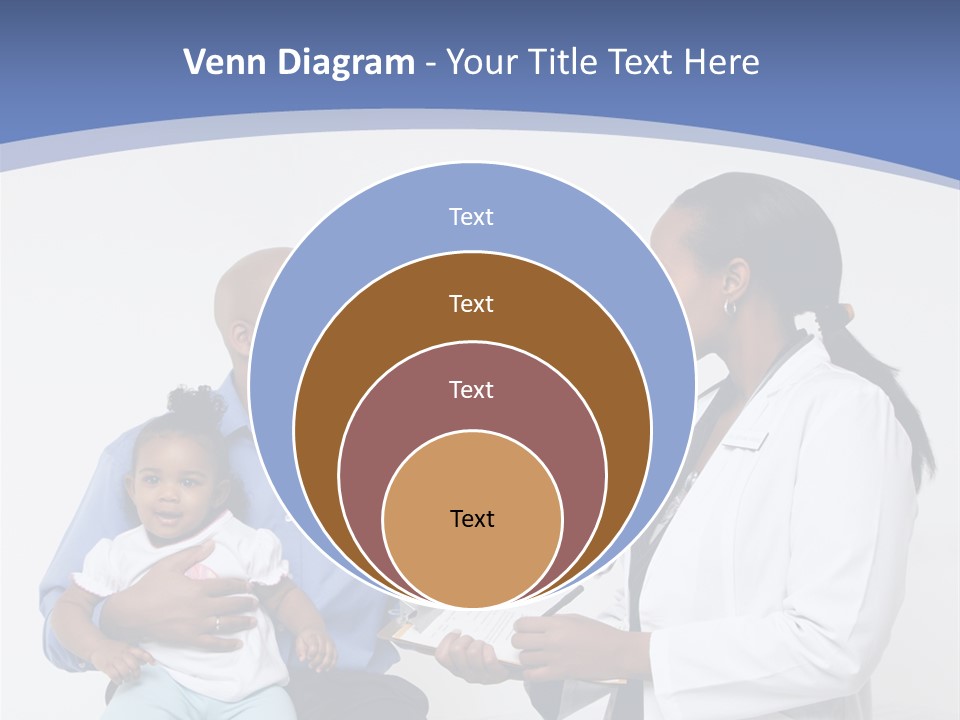 Venn Diagram - Your Title Text Here

Text

Text

Text

Text